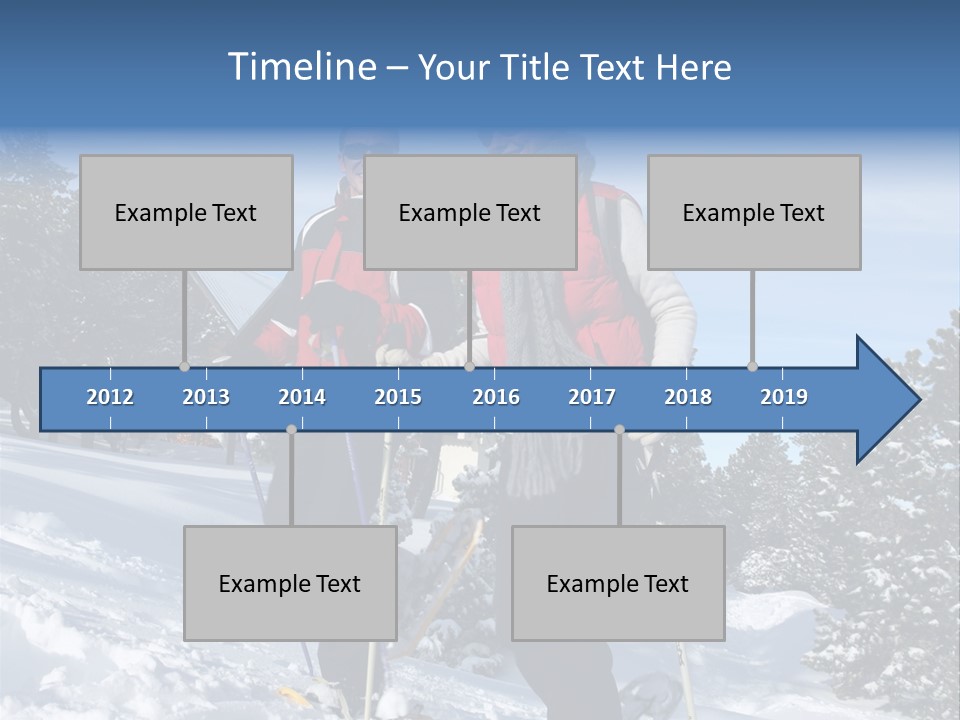 Timeline – Your Title Text Here

Example Text

Example Text

Example Text

2012 2013 2014 2015 2016 2017 2018 2019

Example Text

Example Text